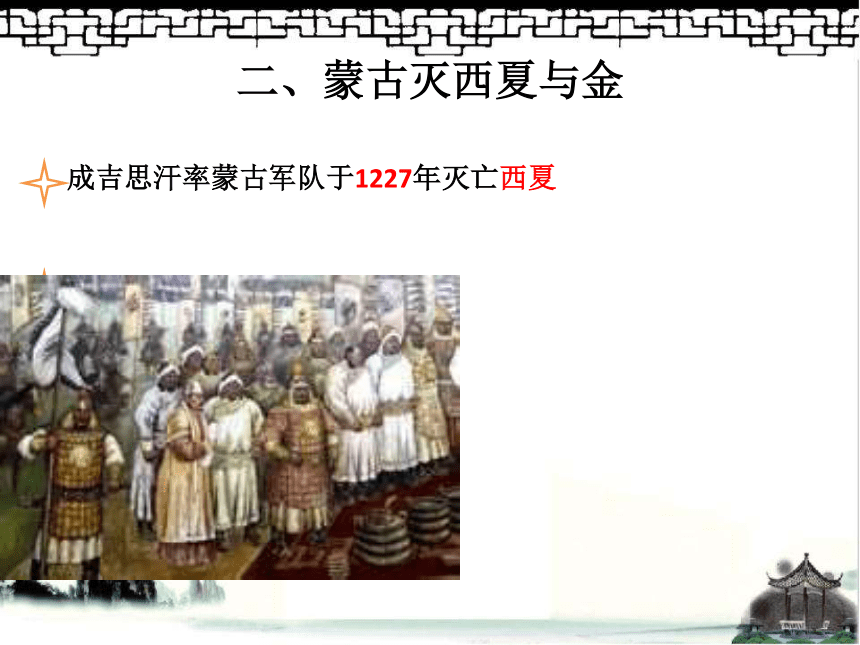 二、蒙古灭西夏与金

成吉思汗率蒙古军队于1227年灭亡西夏